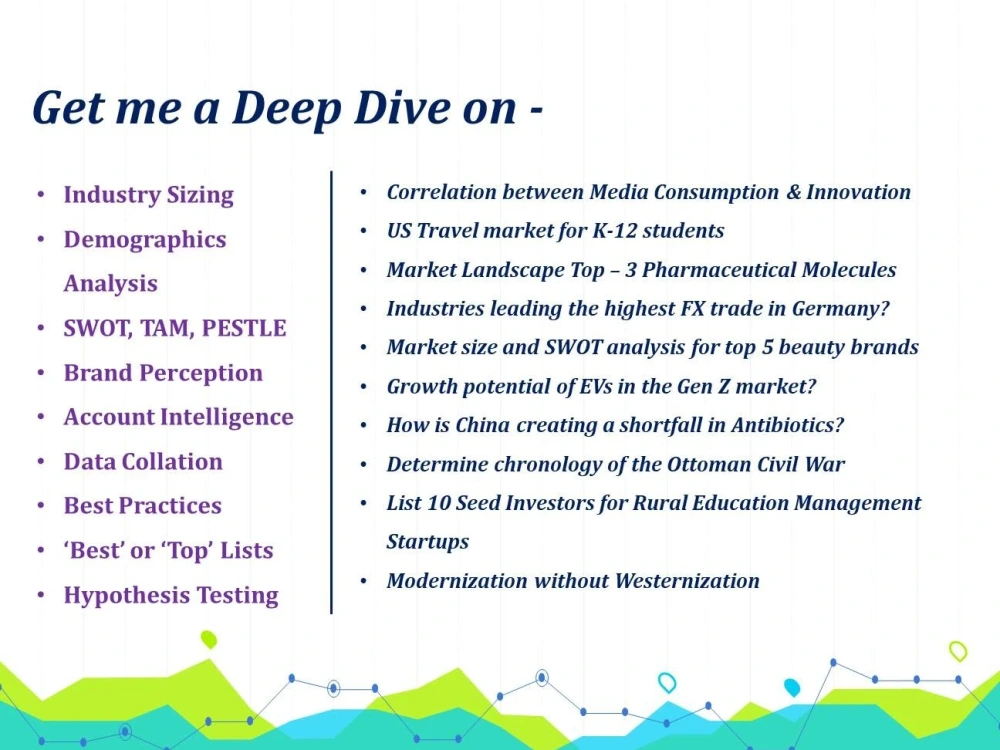 Get me a Deep Dive on -

• Industry Sizing
• Demographics Analysis
• SWOT, TAM, PESTLE
• Brand Perception
• Account Intelligence
• Data Collation
• Best Practices
• 'Best' or 'Top' Lists
• Hypothesis Testing

• Correlation between Media Consumption & Innovation
• US Travel market for K-12 students
• Market Landscape Top – 3 Pharmaceutical Molecules
• Industries leading the highest FX trade in Germany?
• Market size and SWOT analysis for top 5 beauty brands
• Growth potential of EVs in the Gen Z market?
• How is China creating a shortfall in Antibiotics?
• Determine chronology of the Ottoman Civil War
• List 10 Seed Investors for Rural Education Management Startups
• Modernization without Westernization